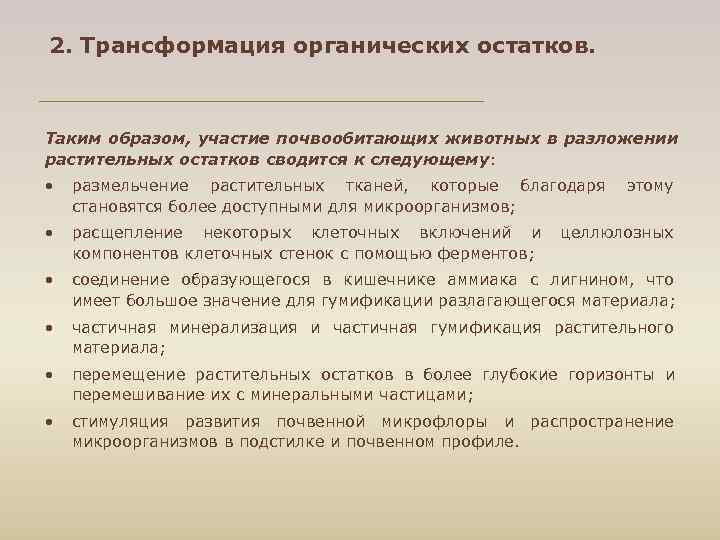 2. Трансформация органических остатков.

Таким образом, участие почвообитающих животных в разложении растительных остатков сводится к следующему:

• размельчение растительных тканей, которые благодаря этому становятся более доступными для микроорганизмов;
• расщепление некоторых клеточных включений и целлюлозных компонентов клеточных стенок с помощью ферментов;
• соединение образующегося в кишечнике аммиака с лигнином, что имеет большое значение для гумификации разлагающегося материала;
• частичная минерализация и частичная гумификация растительного материала;
• перемещение растительных остатков в более глубокие горизонты и перемешивание их с минеральными частицами;
• стимуляция развития почвенной микрофлоры и распространение микроорганизмов в подстилке и почвенном профиле.